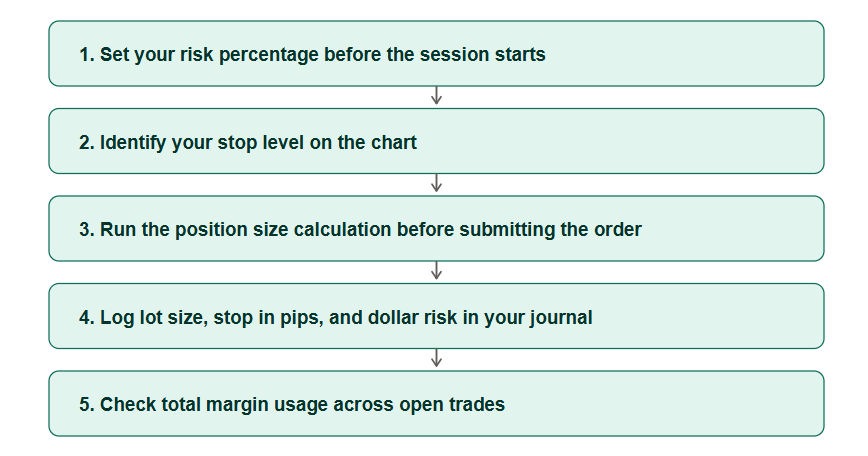 1. Set your risk percentage before the session starts

2. Identify your stop level on the chart

3. Run the position size calculation before submitting the order

4. Log lot size, stop in pips, and dollar risk in your journal

5. Check total margin usage across open trades